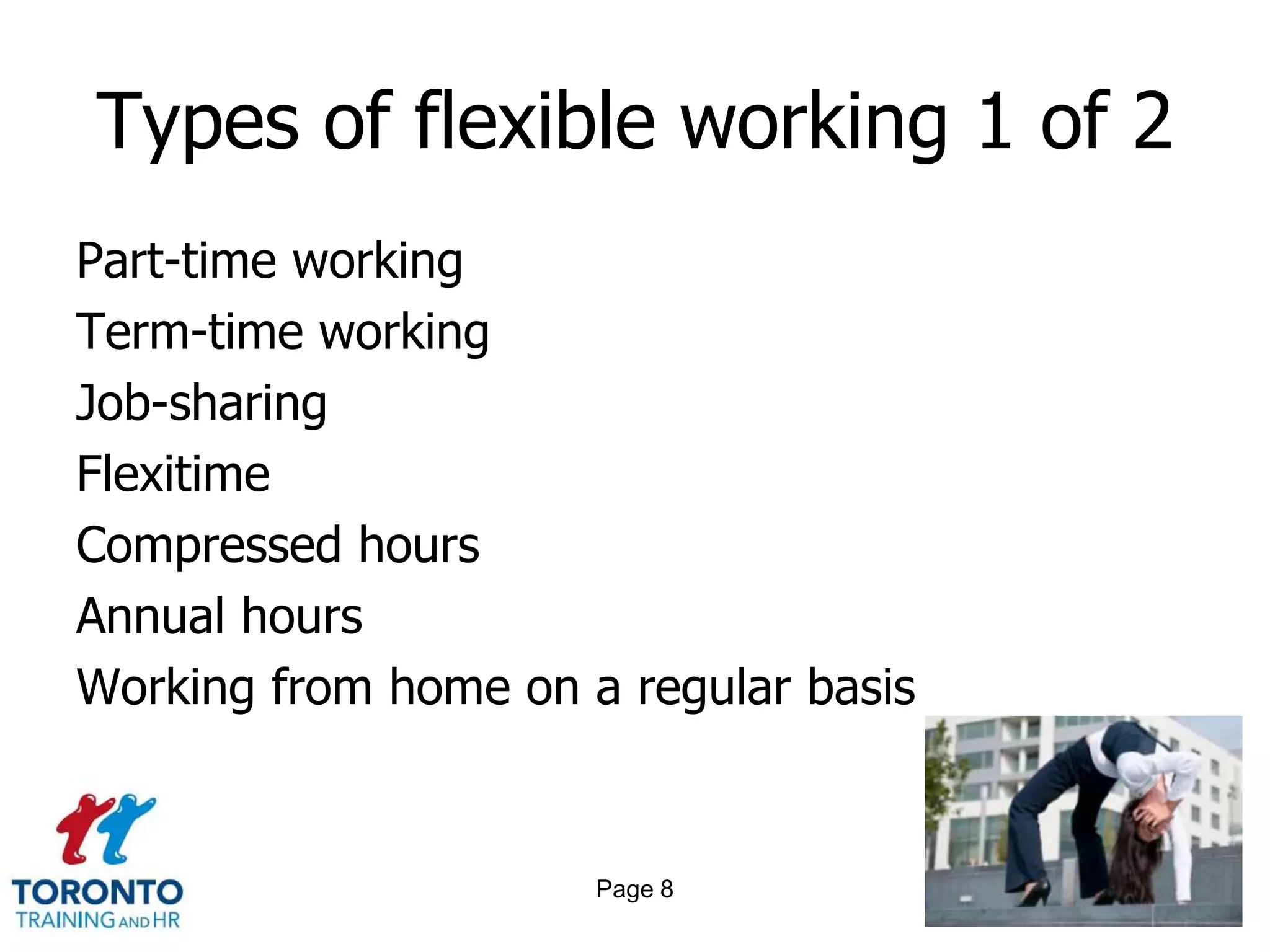 Types of flexible working 1 of 2

Part-time working
Term-time working
Job-sharing
Flexitime
Compressed hours
Annual hours
Working from home on a regular basis

TORONTO
TRAINING AND HR

Page 8